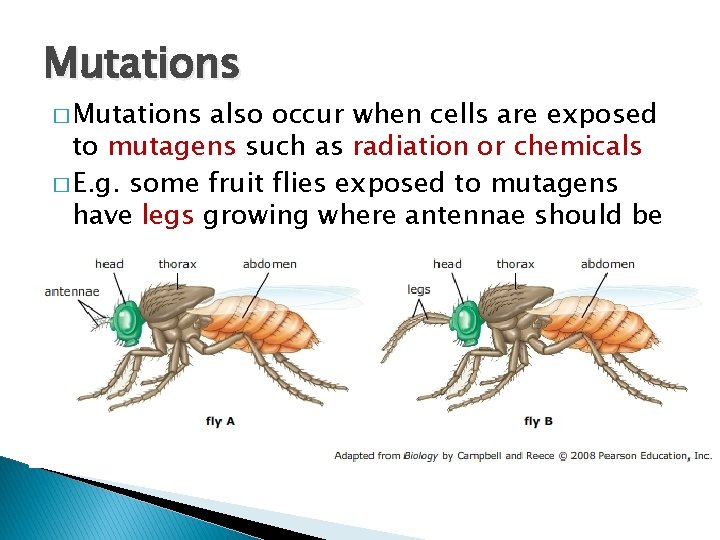 Mutations

□ Mutations also occur when cells are exposed to mutagens such as radiation or chemicals

□ E.g. some fruit flies exposed to mutagens have legs growing where antennae should be

head
thorax
abdomen
antennae
fly A

head
thorax
abdomen
legs
fly B

Adapted from Biology by Campbell and Reece © 2008 Pearson Education, Inc.